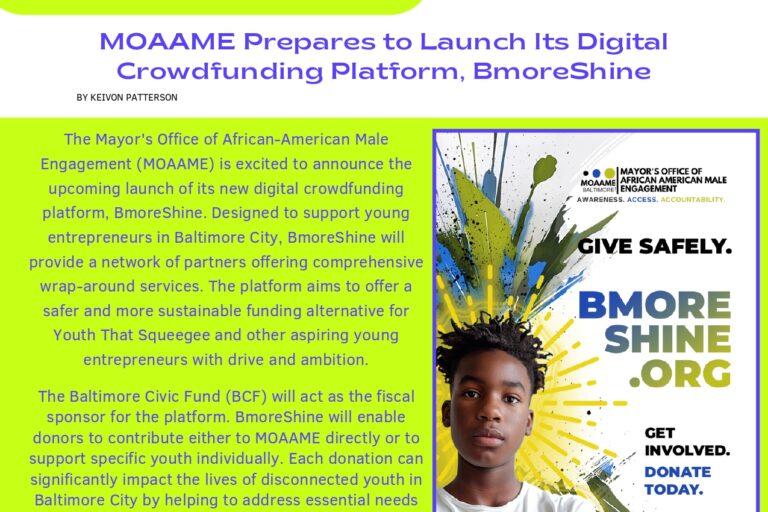 MOAAME Prepares to Launch Its Digital Crowdfunding Platform, BmoreShine

BY KEIVON PATTERSON

The Mayor's Office of African-American Male Engagement (MOAAME) is excited to announce the upcoming launch of its new digital crowdfunding platform, BmoreShine. Designed to support young entrepreneurs in Baltimore City, BmoreShine will provide a network of partners offering comprehensive wrap-around services. The platform aims to offer a safer and more sustainable funding alternative for Youth That Squeegee and other aspiring young entrepreneurs with drive and ambition.

The Baltimore Civic Fund (BCF) will act as the fiscal sponsor for the platform. BmoreShine will enable donors to contribute either to MOAAME directly or to support specific youth individually. Each donation can significantly impact the lives of disconnected youth in Baltimore City by helping to address essential needs

MOAAME BALTIMORE MAYOR'S OFFICE OF AFRICAN AMERICAN MALE ENGAGEMENT
AWARENESS. ACCESS. ACCOUNTABILITY.

GIVE SAFELY.

BMORE SHINE .ORG

GET INVOLVED.
DONATE TODAY.